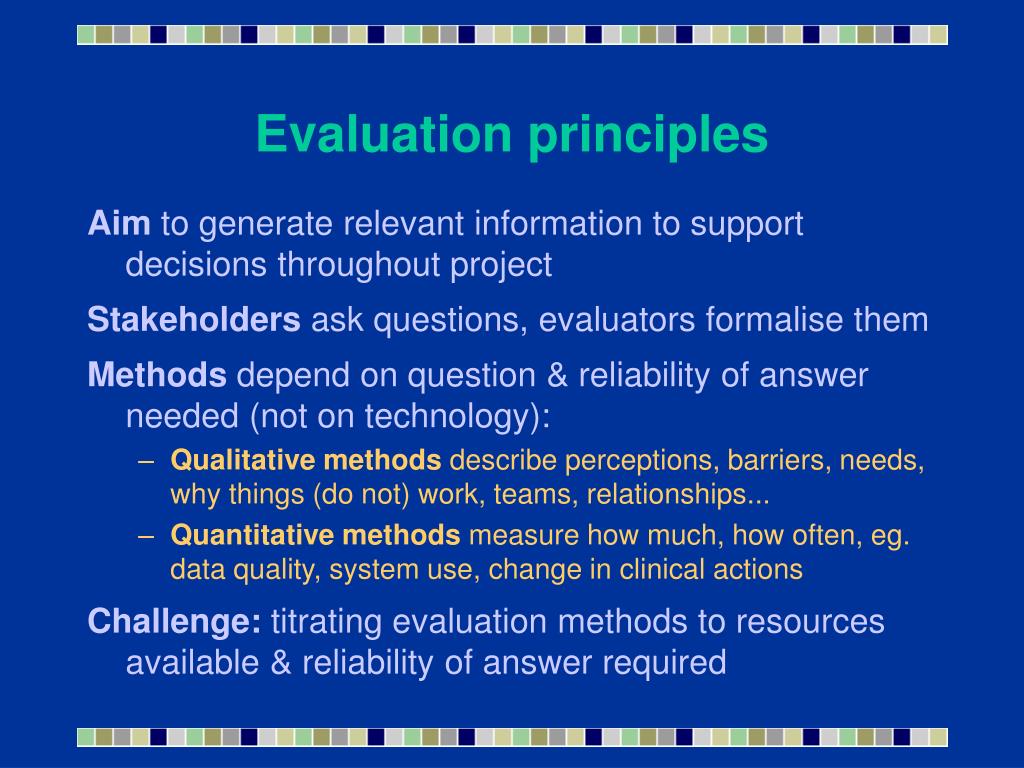 Evaluation principles

Aim to generate relevant information to support decisions throughout project

Stakeholders ask questions, evaluators formalise them

Methods depend on question & reliability of answer needed (not on technology):

– Qualitative methods describe perceptions, barriers, needs, why things (do not) work, teams, relationships...
– Quantitative methods measure how much, how often, eg. data quality, system use, change in clinical actions

Challenge: titrating evaluation methods to resources available & reliability of answer required